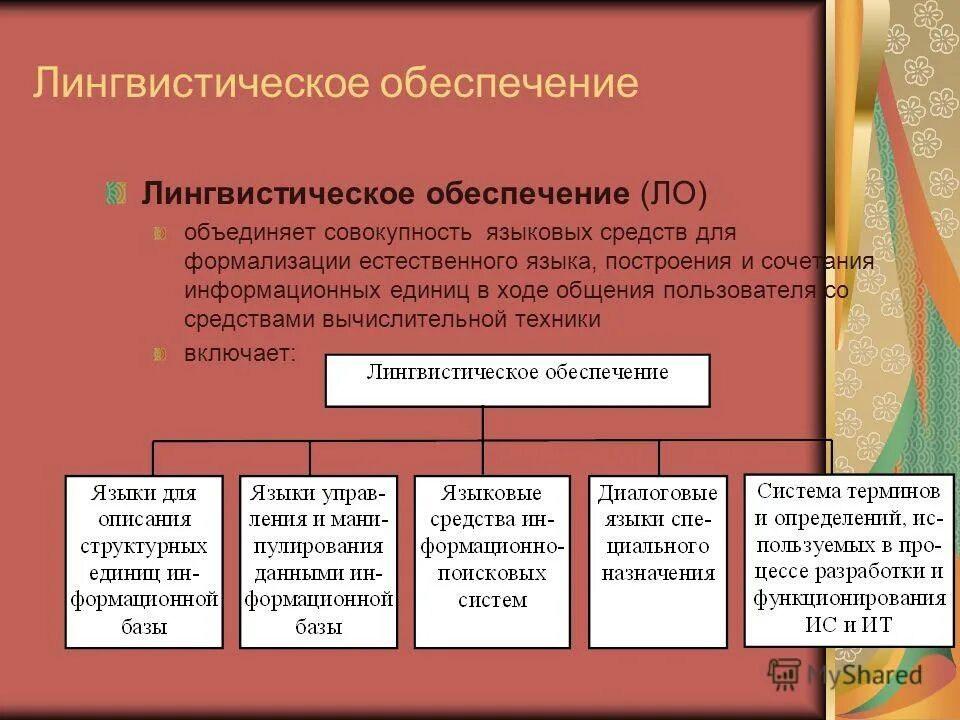 Лингвистическое обеспечение

Лингвистическое обеспечение (ЛО)

объединяет совокупность языковых средств для формализации естественного языка, построения и сочетания информационных единиц в ходе общения пользователя со средствами вычислительной техники

включает:

Лингвистическое обеспечение

Языки для описания структурных единиц информационной базы

Языки управления и манипулирования данными информационной базы

Языковые средства информационно-поисковых систем

Диалоговые языки специального назначения

Система терминов и определений, используемых в процессе разработки и функционирования ИС и ИТ

MyShared